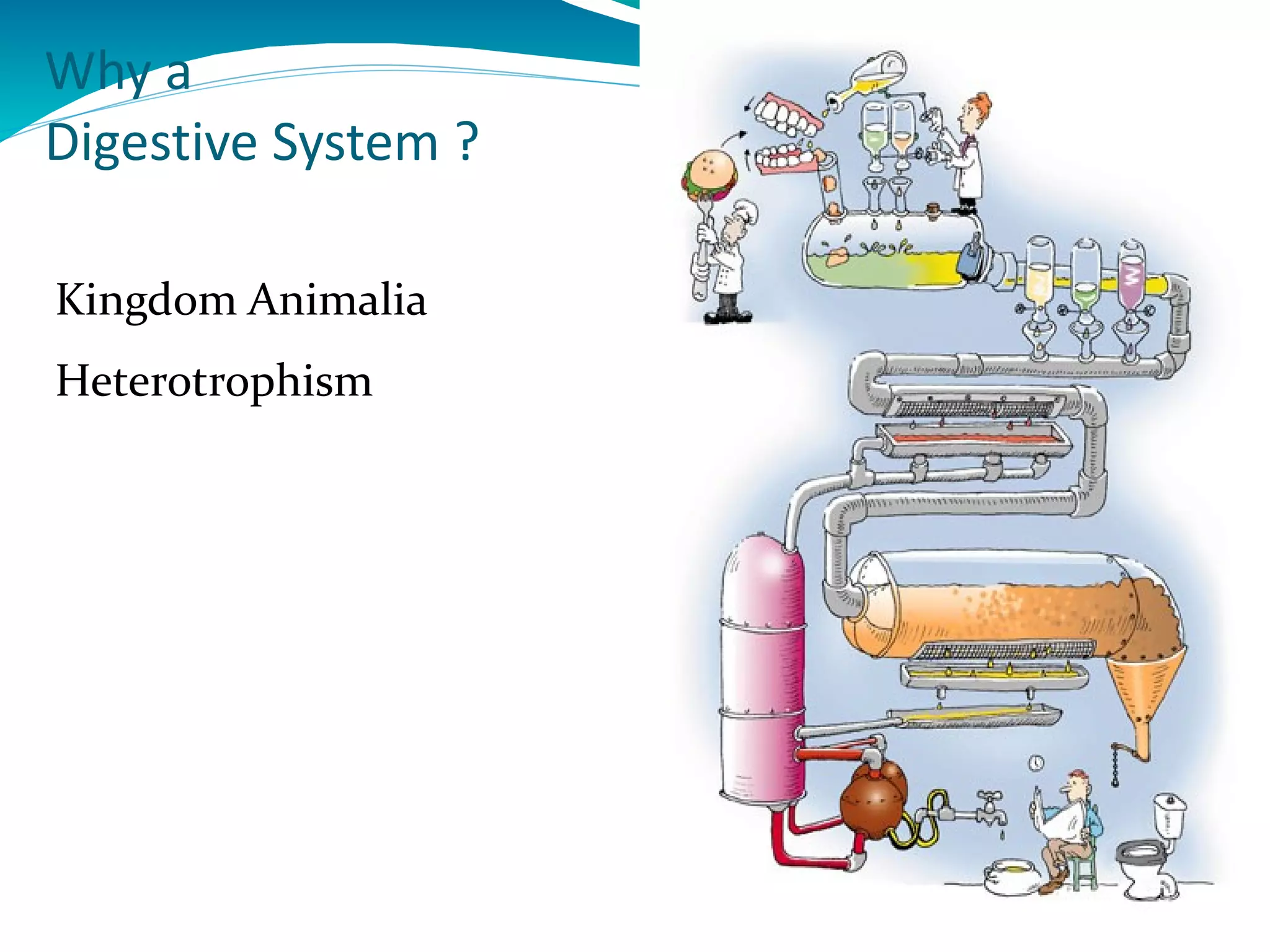 Why a
Digestive System ?

Kingdom Animalia

Heterotrophism